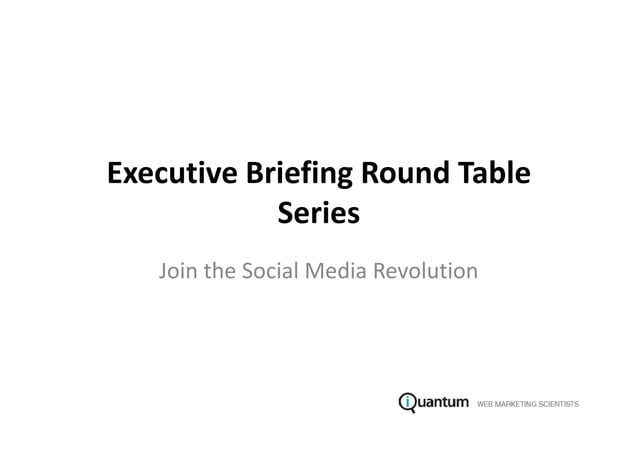 Executive Briefing Round Table Series

Join the Social Media Revolution

iQuantum WEB MARKETING SCIENTISTS